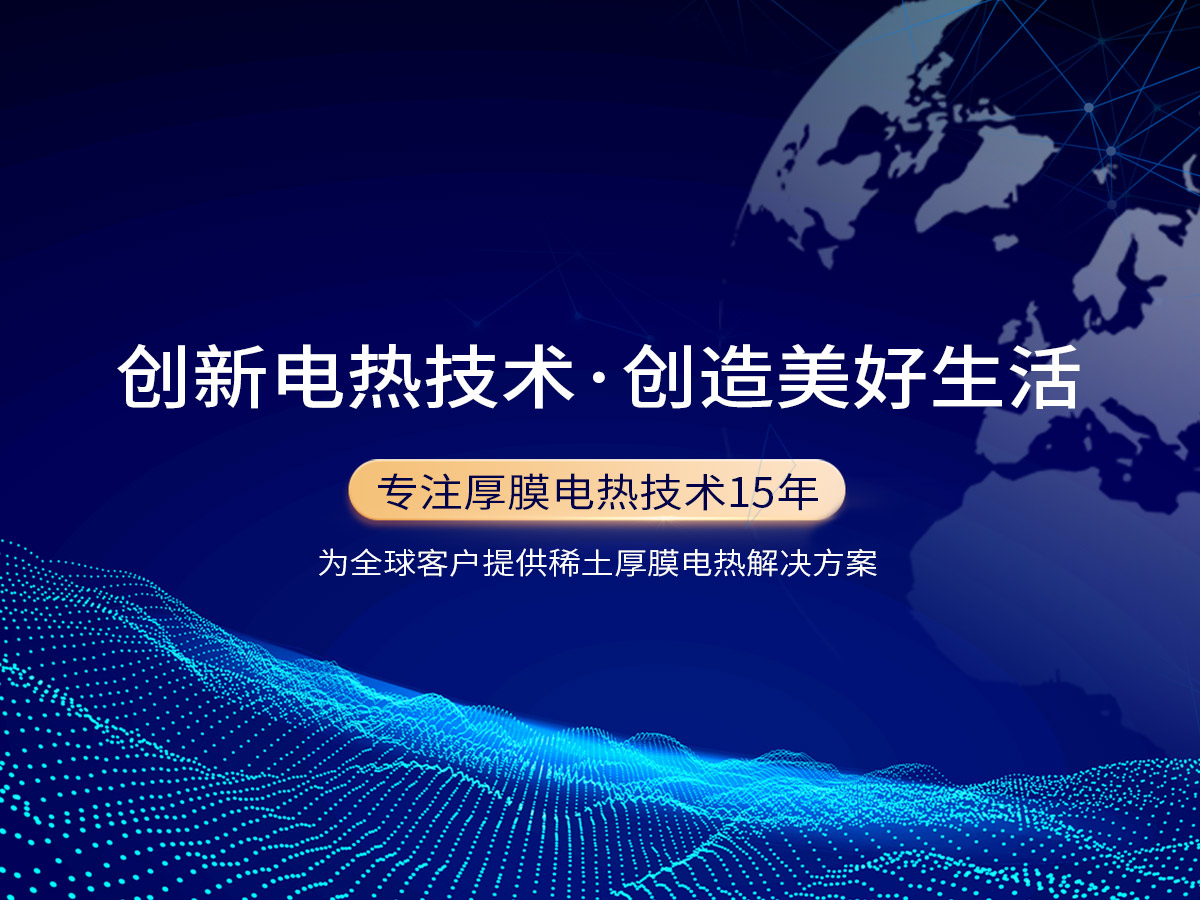 创新电热技术·创造美好生活

专注厚膜电热技术15年

为全球客户提供稀土厚膜电热解决方案